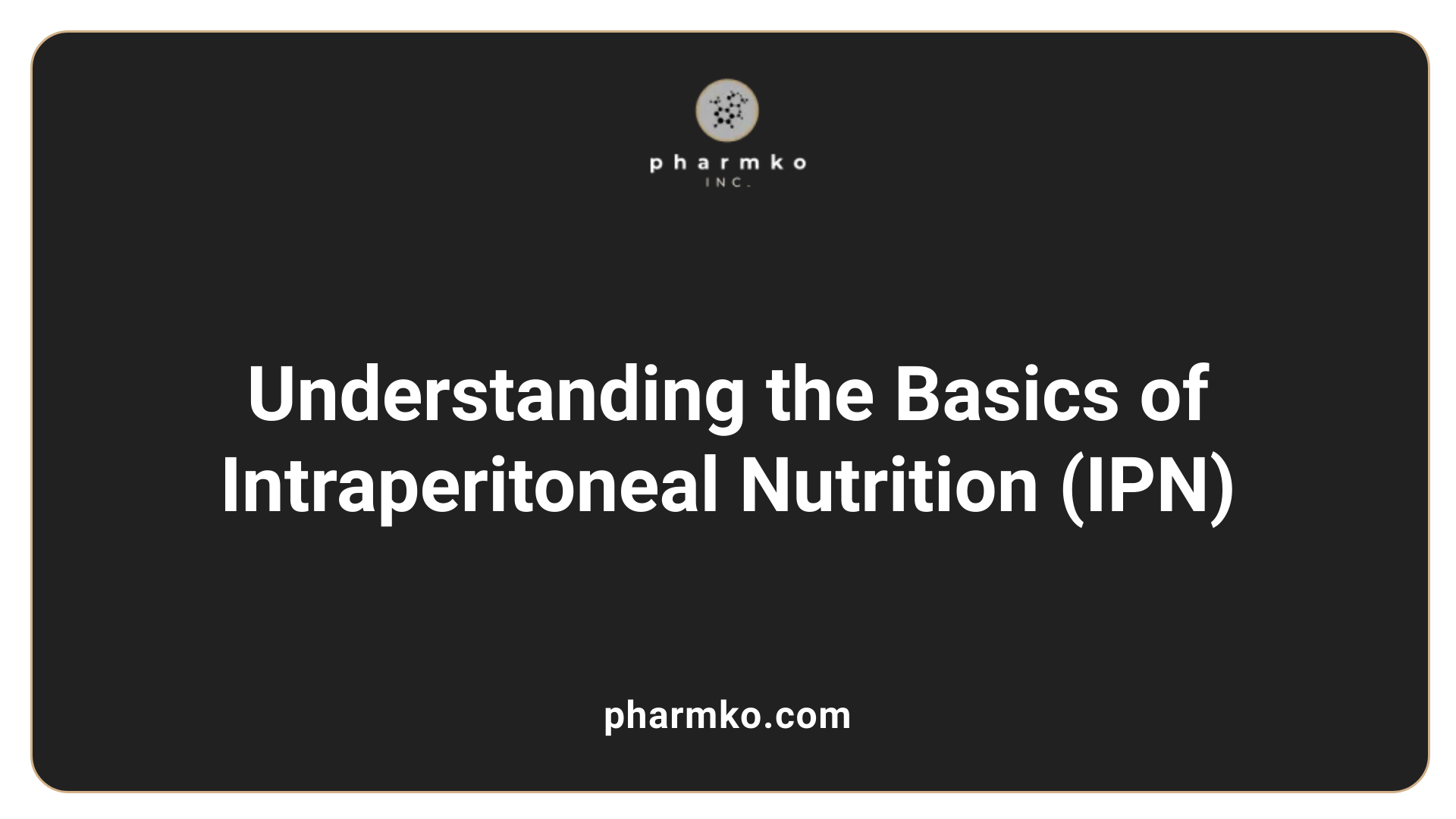 pharmko
INC.

Understanding the Basics of Intraperitoneal Nutrition (IPN)

pharmko.com